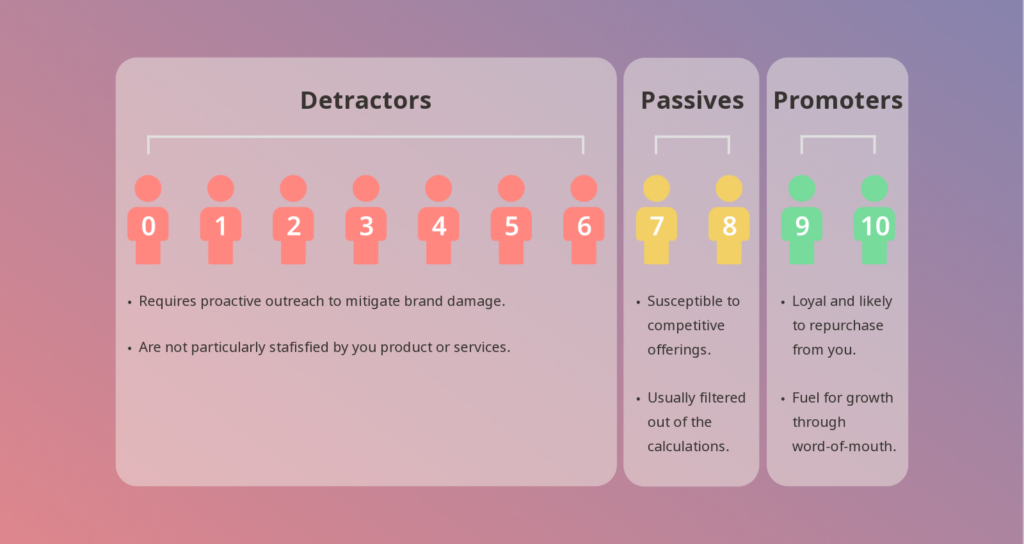 Detractors

0 1 2 3 4 5 6

• Requires proactive outreach to mitigate brand damage.

• Are not particularly stafisfied by you product or services.

Passives

7 8

• Susceptible to competitive offerings.

• Usually filtered out of the calculations.

Promoters

9 10

• Loyal and likely to repurchase from you.

• Fuel for growth through word-of-mouth.